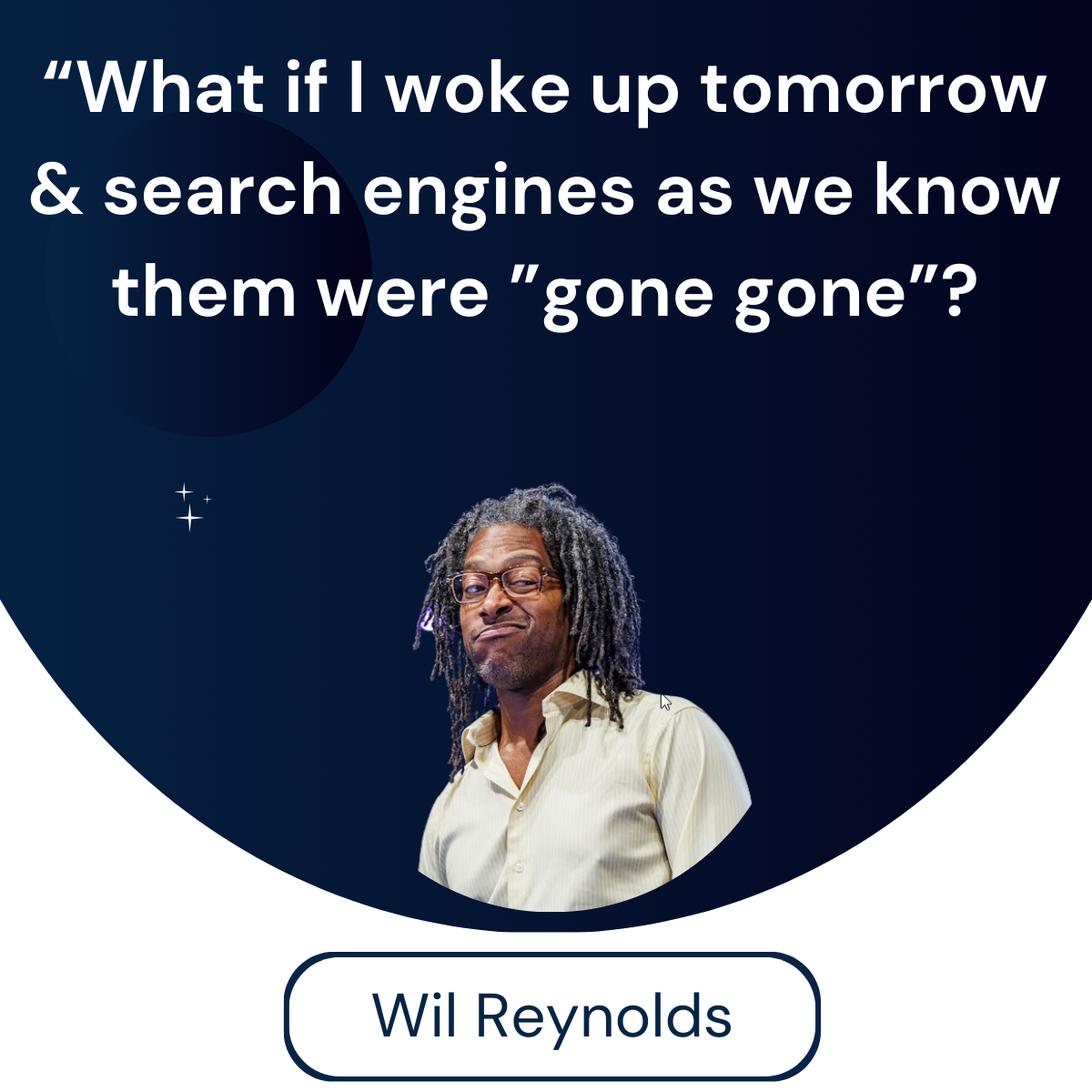 “What if I woke up tomorrow & search engines as we know them were ”gone gone”?

Wil Reynolds